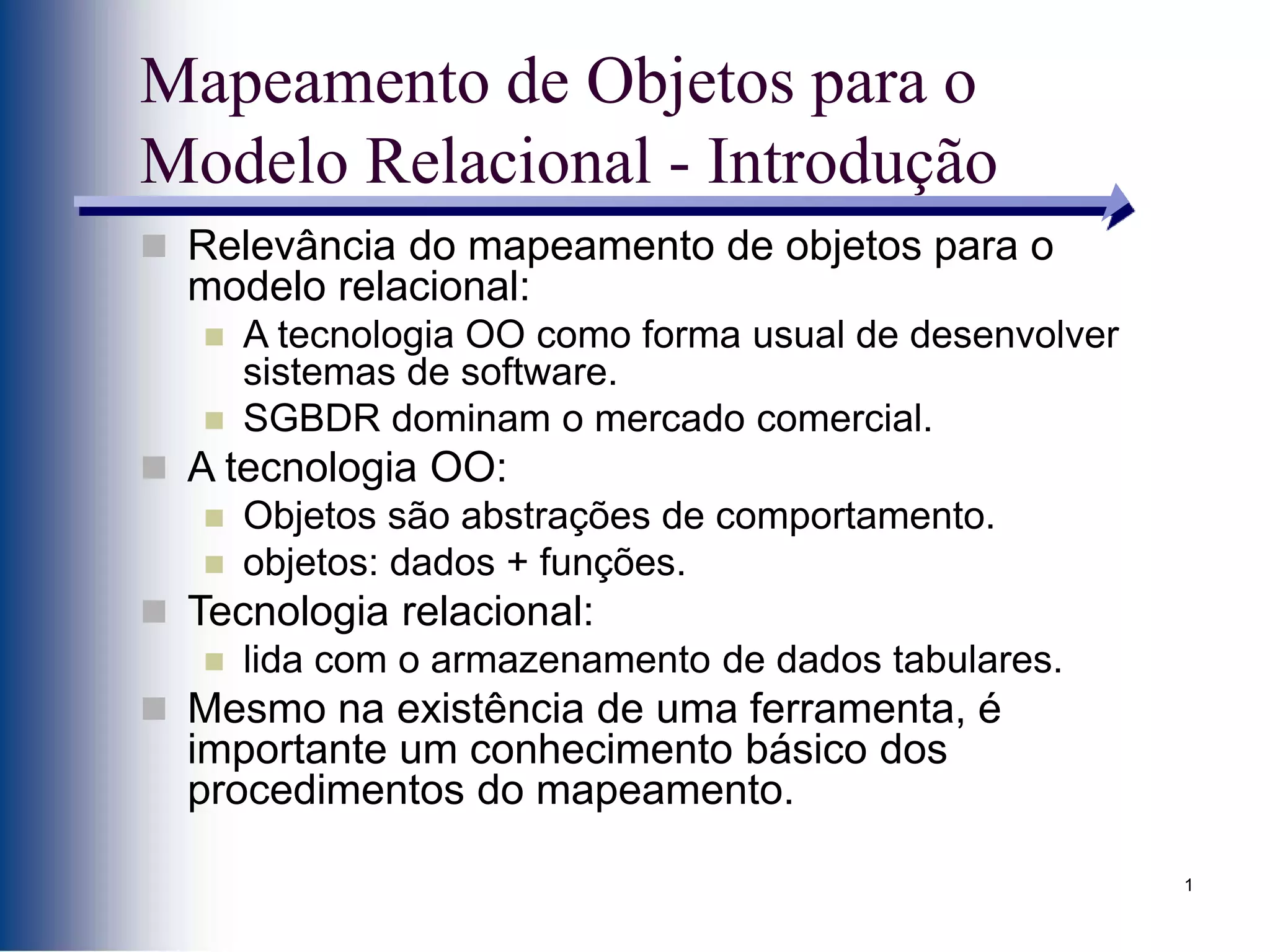 Mapeamento de Objetos para o Modelo Relacional - Introdução

Relevância do mapeamento de objetos para o modelo relacional:

A tecnologia OO como forma usual de desenvolver sistemas de software.

SGBDR dominam o mercado comercial.

A tecnologia OO:

Objetos são abstrações de comportamento.

objetos: dados + funções.

Tecnologia relacional:

lida com o armazenamento de dados tabulares.

Mesmo na existência de uma ferramenta, é importante um conhecimento básico dos procedimentos do mapeamento.

1